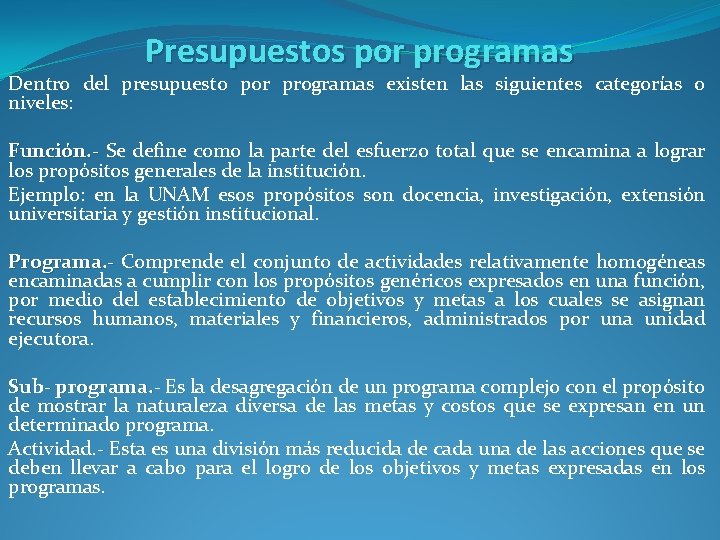 Presupuestos por programas

Dentro del presupuesto por programas existen las siguientes categorías o niveles:

Función.- Se define como la parte del esfuerzo total que se encamina a lograr los propósitos generales de la institución.

Ejemplo: en la UNAM esos propósitos son docencia, investigación, extensión universitaria y gestión institucional.

Programa.- Comprende el conjunto de actividades relativamente homogéneas encaminadas a cumplir con los propósitos genéricos expresados en una función, por medio del establecimiento de objetivos y metas a los cuales se asignan recursos humanos, materiales y financieros, administrados por una unidad ejecutora.

Sub- programa.- Es la desagregación de un programa complejo con el propósito de mostrar la naturaleza diversa de las metas y costos que se expresan en un determinado programa.

Actividad.- Esta es una división más reducida de cada una de las acciones que se deben llevar a cabo para el logro de los objetivos y metas expresadas en los programas.